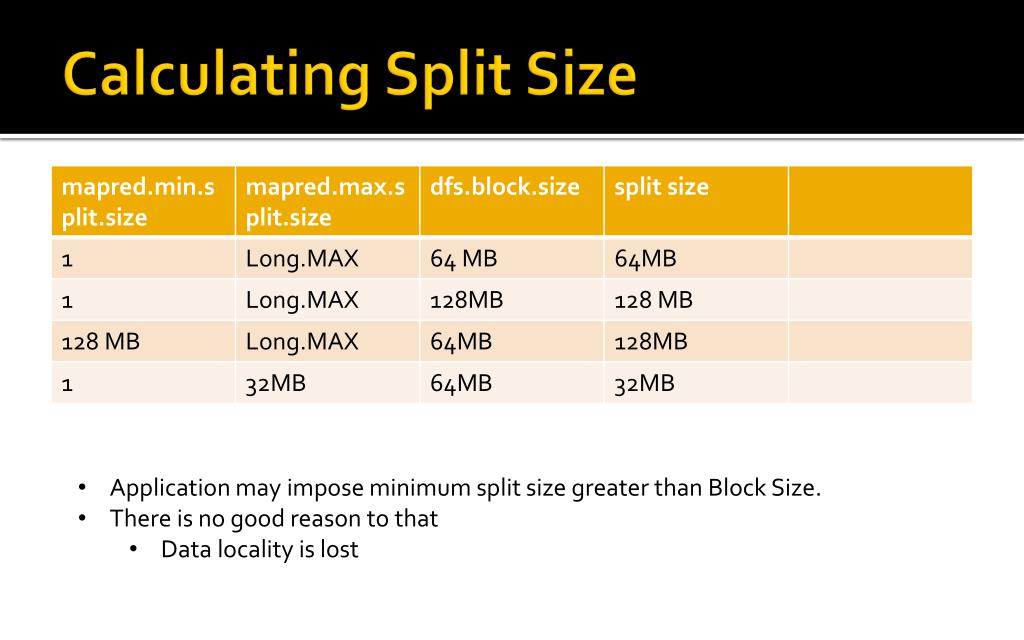 Calculating Split Size

| mapred.min.split.size | mapred.max.split.size | dfs.block.size | split size | |
|---|---|---|---|---|
| 1 | Long.MAX | 64 MB | 64MB | |
| 1 | Long.MAX | 128MB | 128 MB | |
| 128 MB | Long.MAX | 64MB | 128MB | |
| 1 | 32MB | 64MB | 32MB | |

• Application may impose minimum split size greater than Block Size.
• There is no good reason to that
  • Data locality is lost